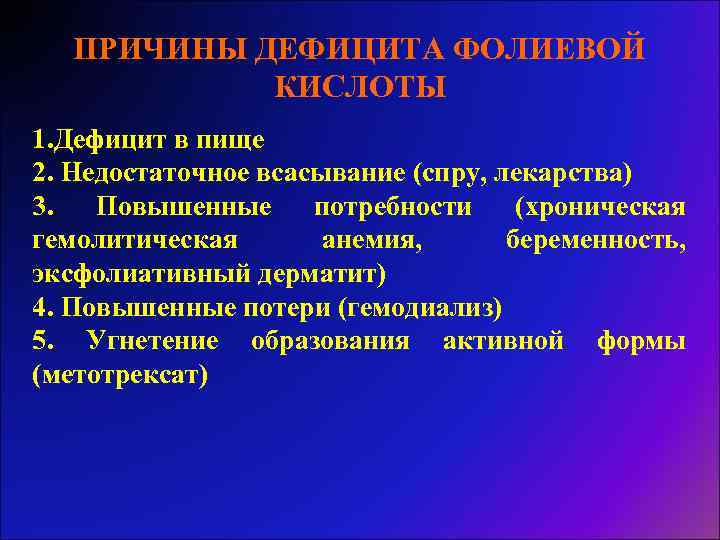 ПРИЧИНЫ ДЕФИЦИТА ФОЛИЕВОЙ КИСЛОТЫ

1.Дефицит в пище
2. Недостаточное всасывание (спру, лекарства)
3. Повышенные потребности (хроническая гемолитическая анемия, беременность, эксфолиативный дерматит)
4. Повышенные потери (гемодиализ)
5. Угнетение образования активной формы (метотрексат)